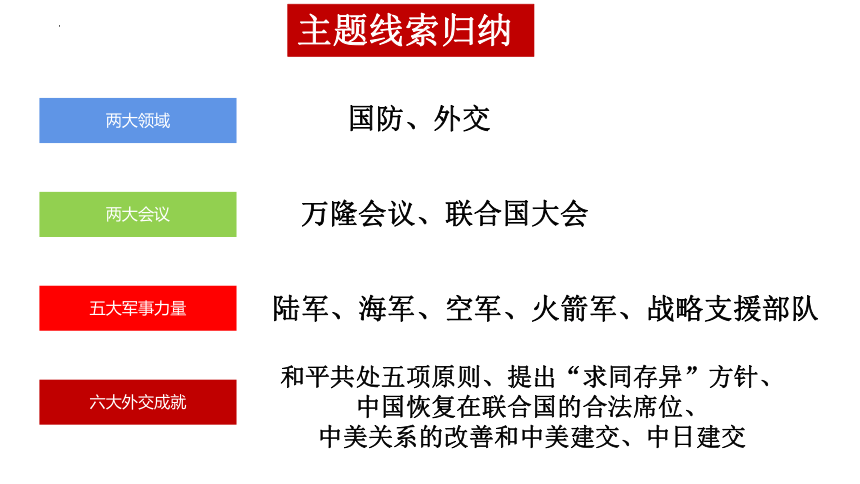 主题线索归纳

两大领域

国防、外交

两大会议

万隆会议、联合国大会

五大军事力量

陆军、海军、空军、火箭军、战略支援部队

六大外交成就

和平共处五项原则、提出“求同存异”方针、中国恢复在联合国的合法席位、中美关系的改善和中美建交、中日建交